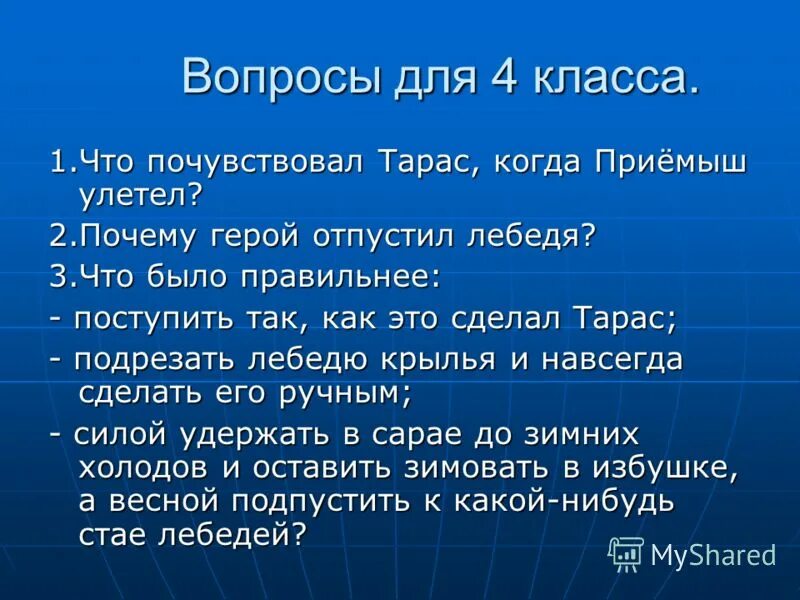 Вопросы для 4 класса.

1.Что почувствовал Тарас, когда Приёмыш улетел?

2.Почему герой отпустил лебедя?

3.Что было правильнее:

- поступить так, как это сделал Тарас;

- подрезать лебедю крылья и навсегда сделать его ручным;

- силой удержать в сарае до зимних холодов и оставить зимовать в избушке, а весной подпустить к какой-нибудь стае лебедей?

MyShared